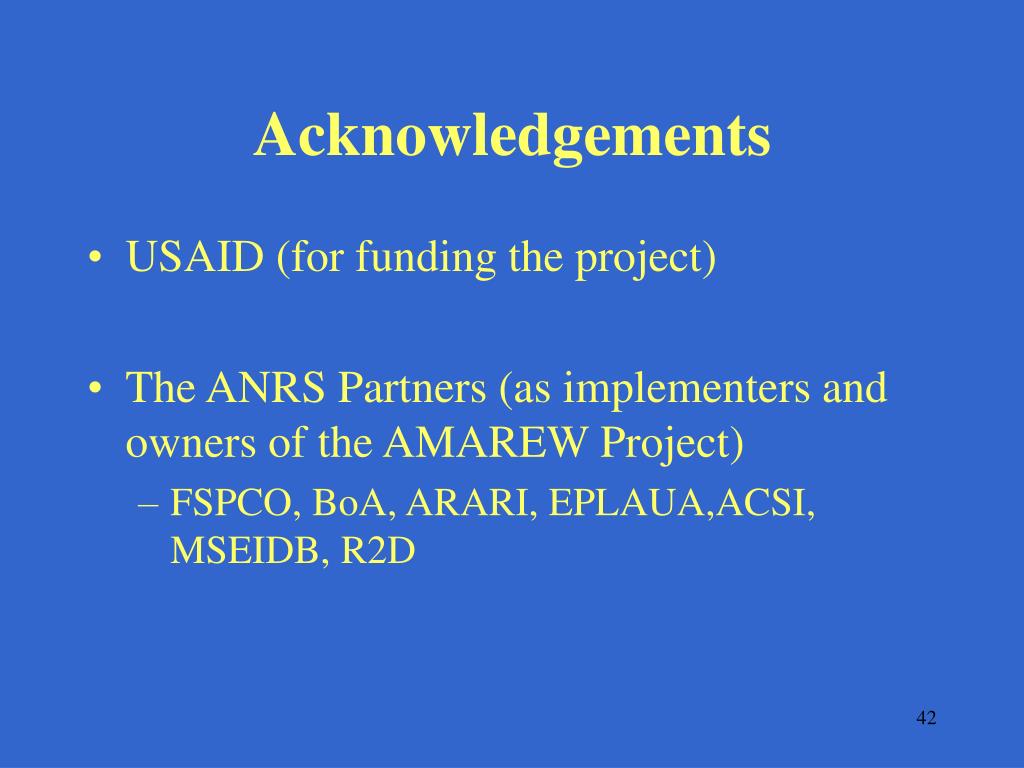 Acknowledgements

• USAID (for funding the project)

• The ANRS Partners (as implementers and owners of the AMAREW Project)
– FSPCO, BoA, ARARI, EPLAUA,ACSI, MSEIDB, R2D

42